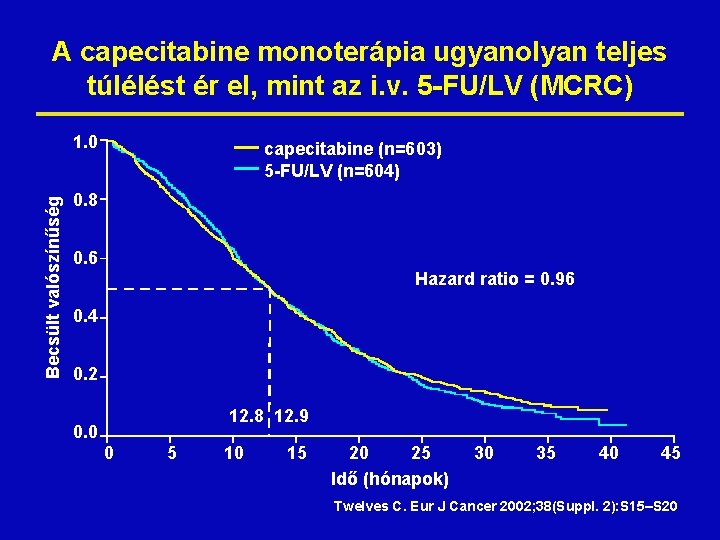 A capecitabine monoterápia ugyanolyan teljes túlélést ér el, mint az i.v. 5-FU/LV (MCRC)

capecitabine (n=603)
5-FU/LV (n=604)

Becsült valószínűség

1.0
0.8
0.6
0.4
0.2
0.0

Hazard ratio = 0.96

12.8 12.9

0 5 10 15 20 25 30 35 40 45

Idő (hónapok)

Twelves C. Eur J Cancer 2002;38(Suppl. 2):S15–S20